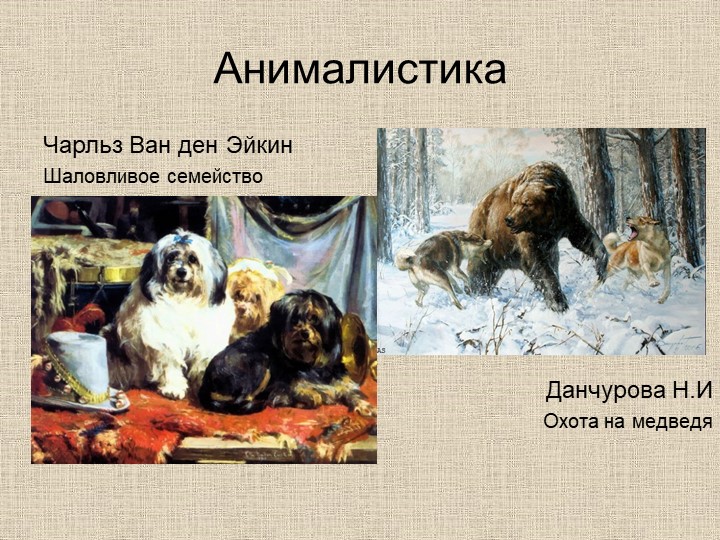 Анималистика

Чарльз Ван ден Эйкин

Шаловливое семейство

Данчурова Н.И

Охота на медведя